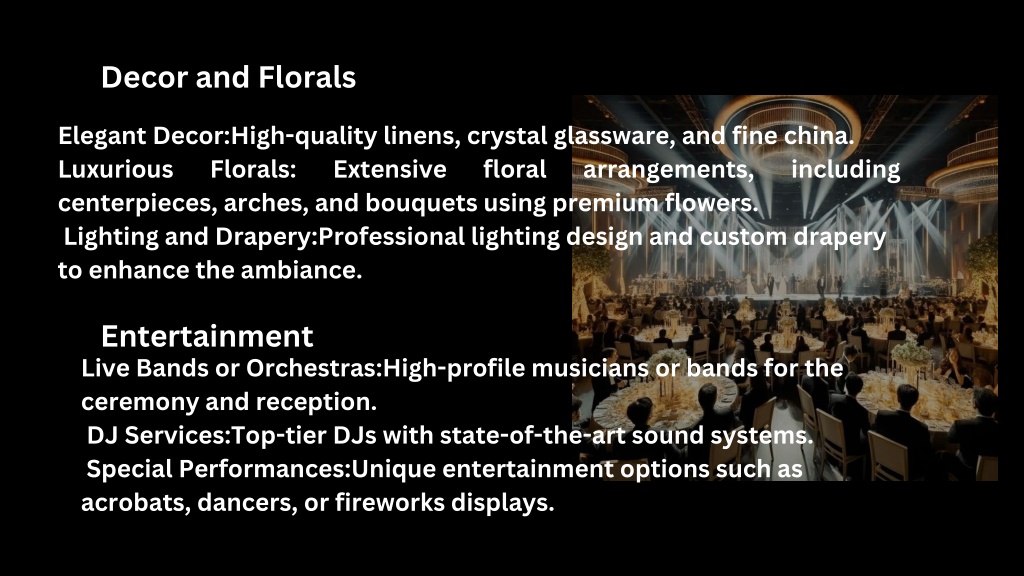 Decor and Florals

Elegant Decor:High-quality linens, crystal glassware, and fine china.
Luxurious Florals: Extensive floral arrangements, including centerpieces, arches, and bouquets using premium flowers.
Lighting and Drapery:Professional lighting design and custom drapery to enhance the ambiance.

Entertainment

Live Bands or Orchestras:High-profile musicians or bands for the ceremony and reception.
DJ Services:Top-tier DJs with state-of-the-art sound systems.
Special Performances:Unique entertainment options such as acrobats, dancers, or fireworks displays.